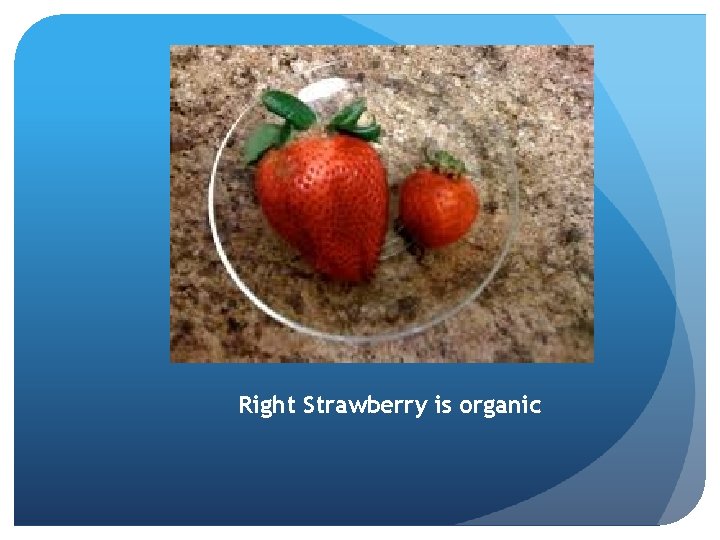 Right Strawberry is organic